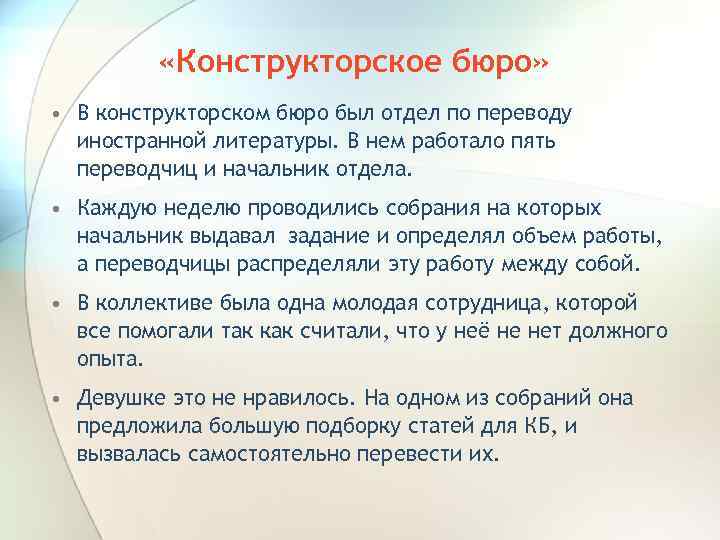 «Конструкторское бюро»

• В конструкторском бюро был отдел по переводу иностранной литературы. В нем работало пять переводчиц и начальник отдела.

• Каждую неделю проводились собрания на которых начальник выдавал задание и определял объем работы, а переводчицы распределяли эту работу между собой.

• В коллективе была одна молодая сотрудница, которой все помогали так как считали, что у неё не нет должного опыта.

• Девушке это не нравилось. На одном из собраний она предложила большую подборку статей для КБ, и вызвалась самостоятельно перевести их.